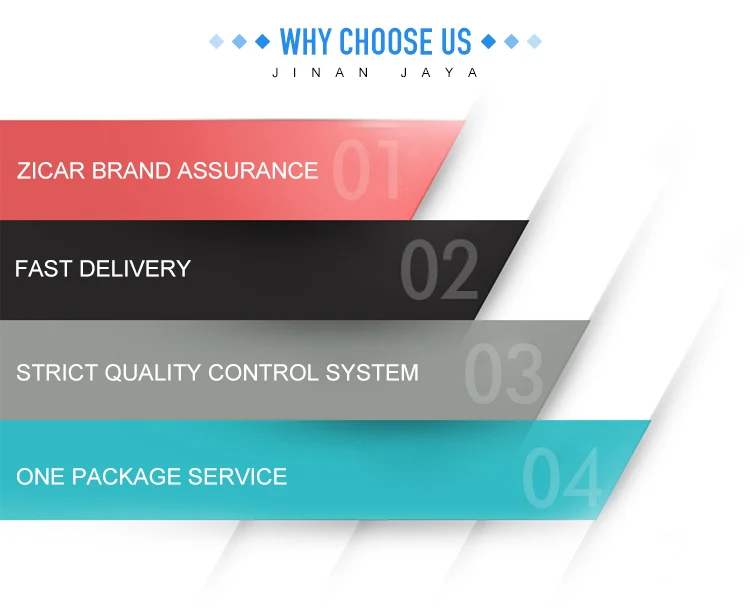 WHY CHOOSE US
JINAN JAYA

ZICAR BRAND ASSURANCE 01

FAST DELIVERY 02

STRICT QUALITY CONTROL SYSTEM 03

ONE PACKAGE SERVICE 04